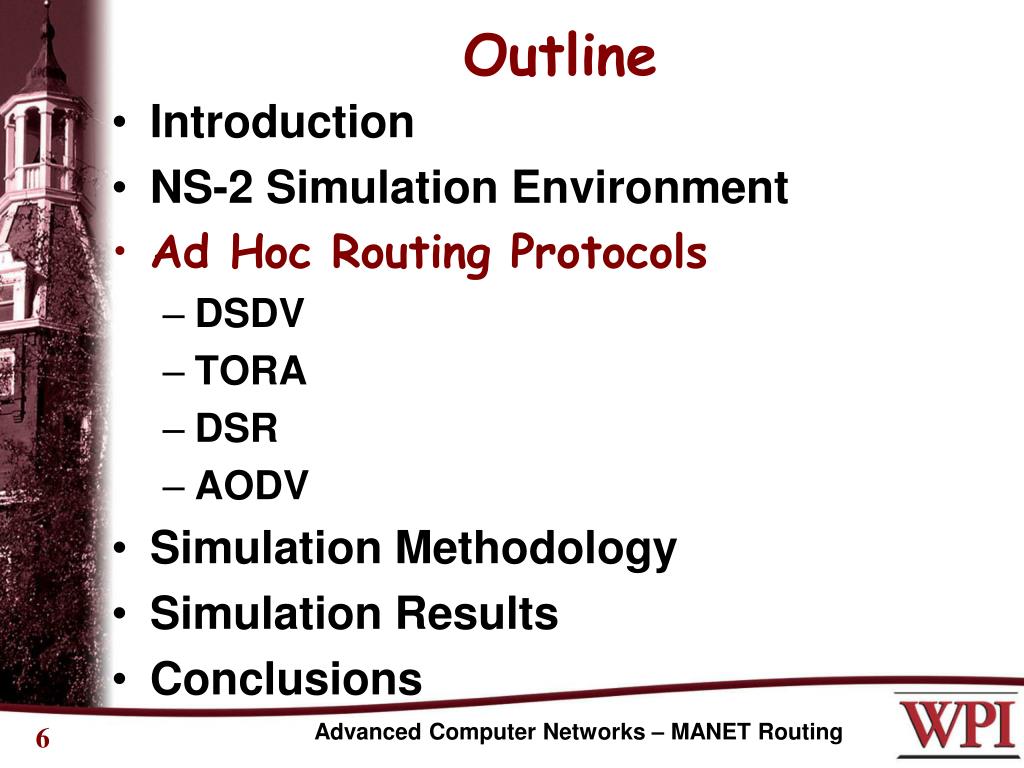 Outline

• Introduction
• NS-2 Simulation Environment
• Ad Hoc Routing Protocols
– DSDV
– TORA
– DSR
– AODV
• Simulation Methodology
• Simulation Results
• Conclusions

6

Advanced Computer Networks – MANET Routing

WPI